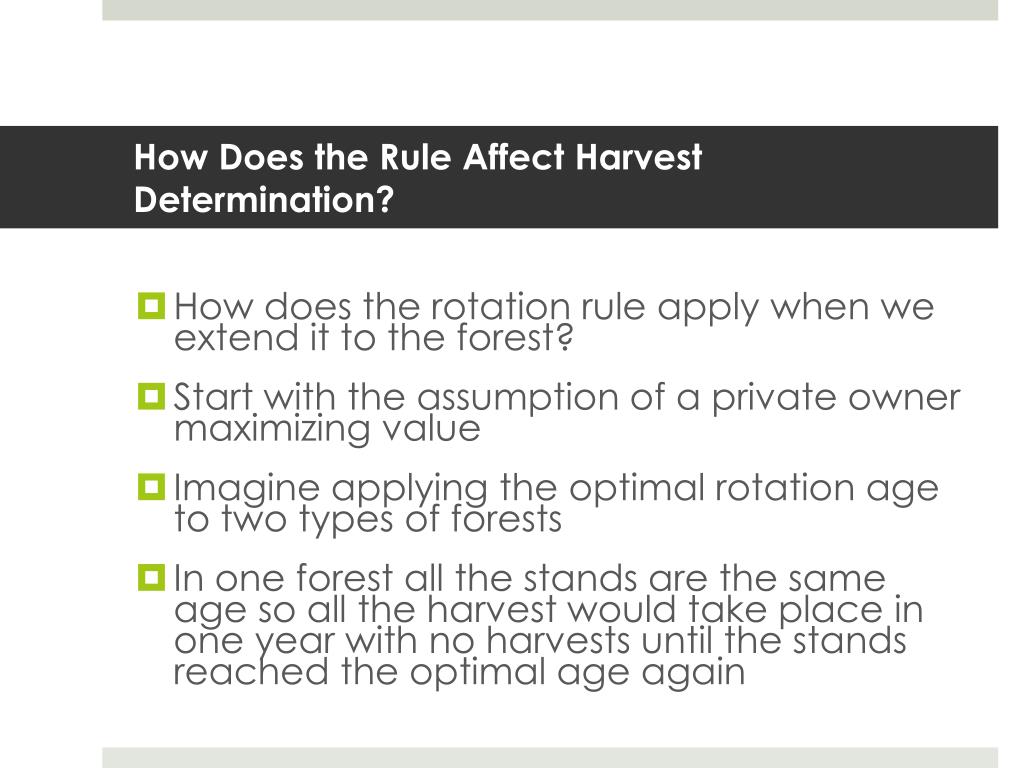 How Does the Rule Affect Harvest Determination?

How does the rotation rule apply when we extend it to the forest?

Start with the assumption of a private owner maximizing value

Imagine applying the optimal rotation age to two types of forests

In one forest all the stands are the same age so all the harvest would take place in one year with no harvests until the stands reached the optimal age again